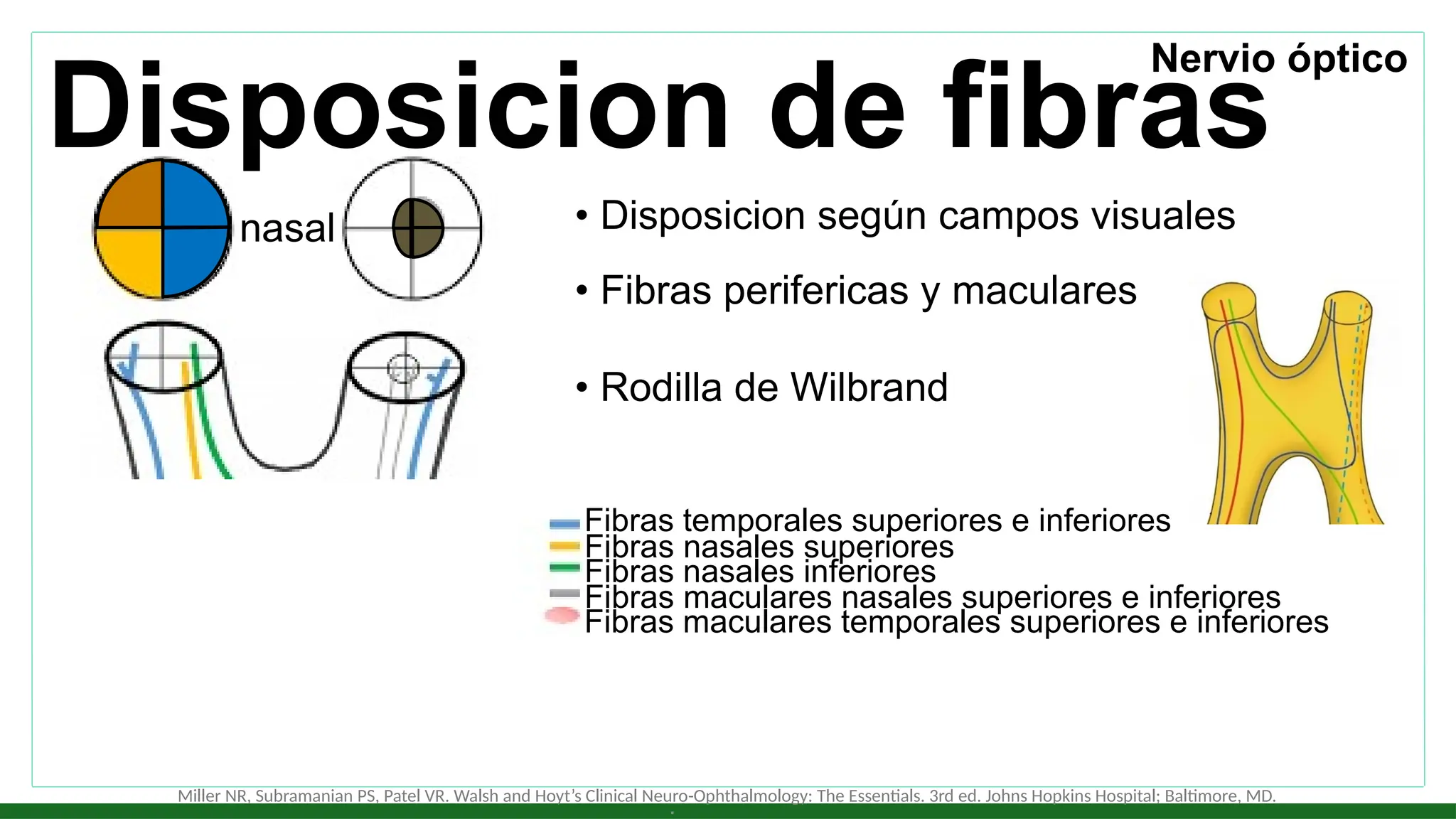 Nervio óptico

Disposicion de fibras

nasal

• Disposicion según campos visuales

• Fibras perifericas y maculares

• Rodilla de Wilbrand

Fibras temporales superiores e inferiores
Fibras nasales superiores
Fibras nasales inferiores
Fibras maculares nasales superiores e inferiores
Fibras maculares temporales superiores e inferiores

Miller NR, Subramanian PS, Patel VR. Walsh and Hoyt's Clinical Neuro-Ophthalmology: The Essentials. 3rd ed. Johns Hopkins Hospital; Baltimore, MD.